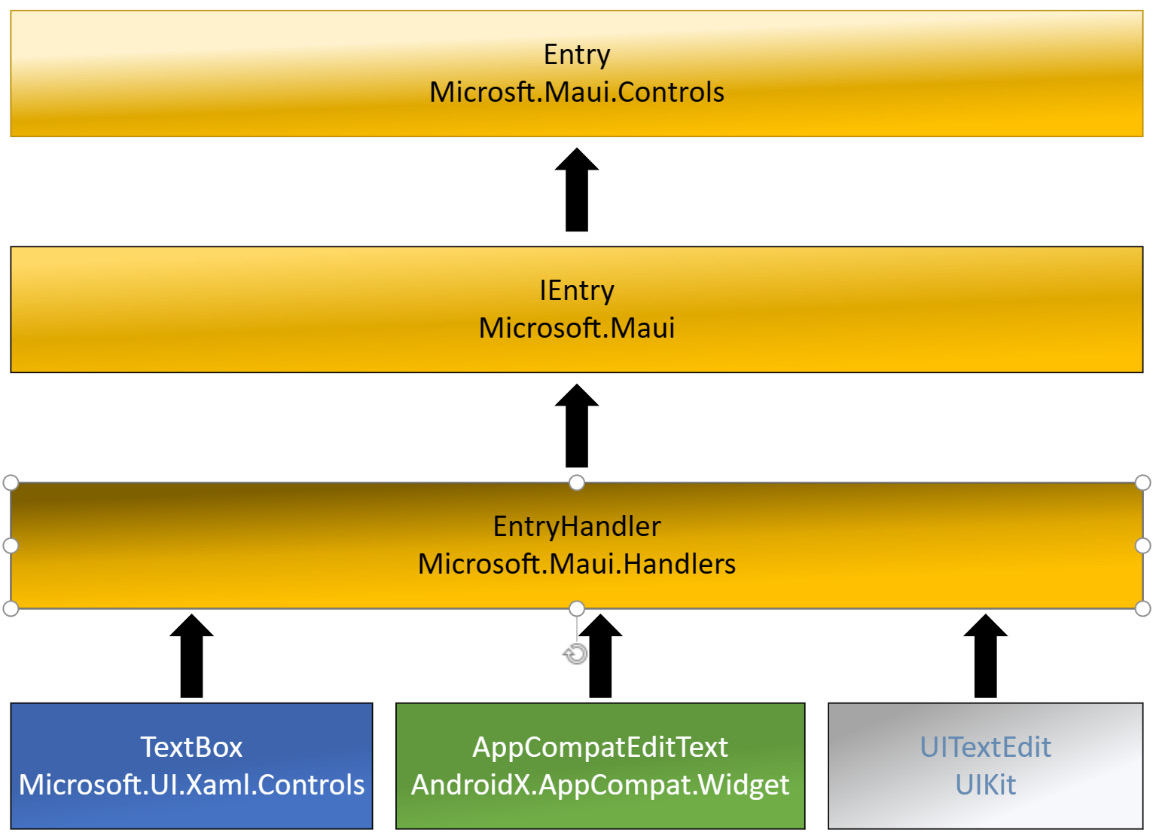 Entry
Microsft.Maui.Controls

IEntry
Microsoft.Maui

EntryHandler
Microsoft.Maui.Handlers

TextBox
Microsoft.UI.Xaml.Controls

AppCompatEditText
AndroidX.AppCompat.Widget

UITextEdit
UIKit